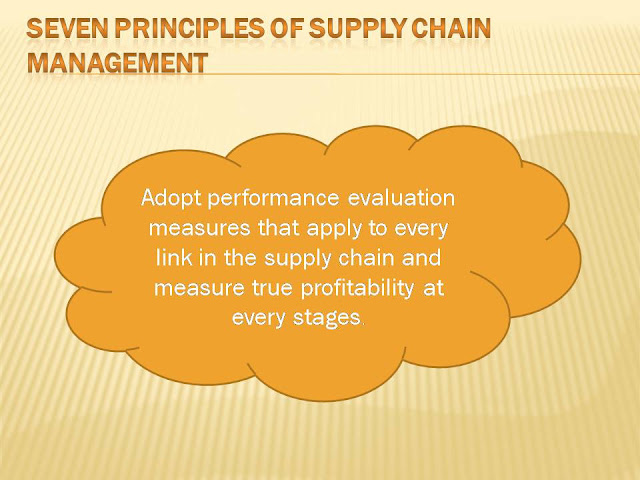 SEVEN PRINCIPLES OF SUPPLY CHAIN MANAGEMENT

Adopt performance evaluation measures that apply to every link in the supply chain and measure true profitability at every stages.